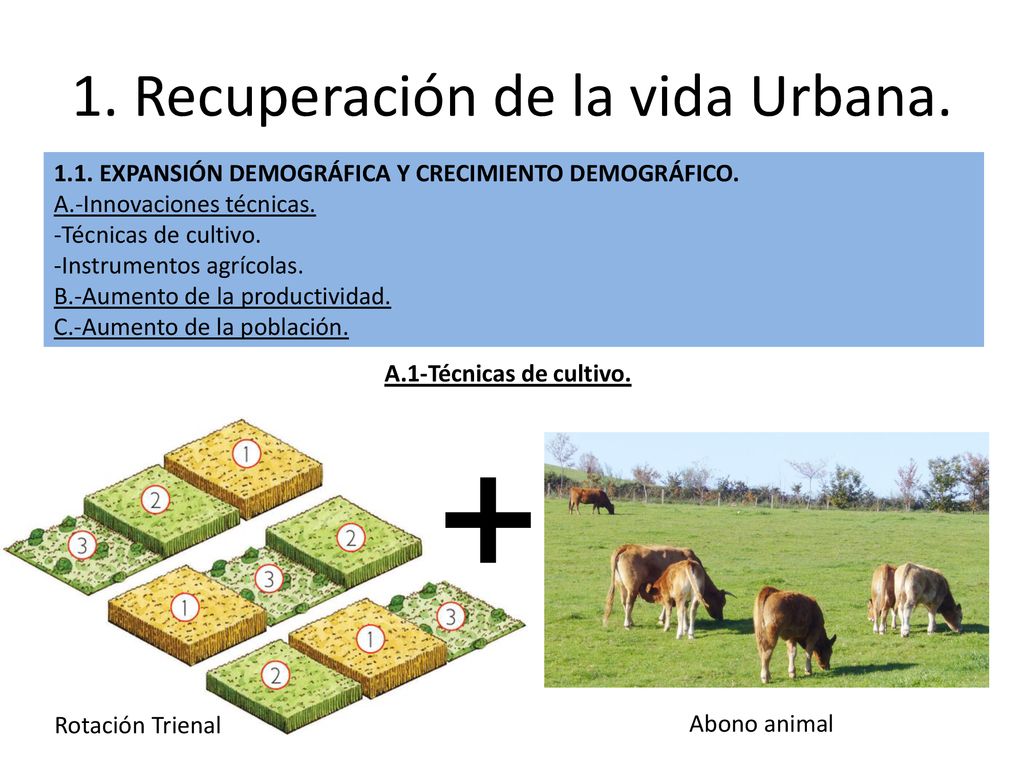 1. Recuperación de la vida Urbana.

1.1. EXPANSIÓN DEMOGRÁFICA Y CRECIMIENTO DEMOGRÁFICO.
A.-Innovaciones técnicas.
-Técnicas de cultivo.
-Instrumentos agrícolas.
B.-Aumento de la productividad.
C.-Aumento de la población.

A.1-Técnicas de cultivo.

1
2
3
2
3
1
3
1
2

+

Rotación Trienal

Abono animal